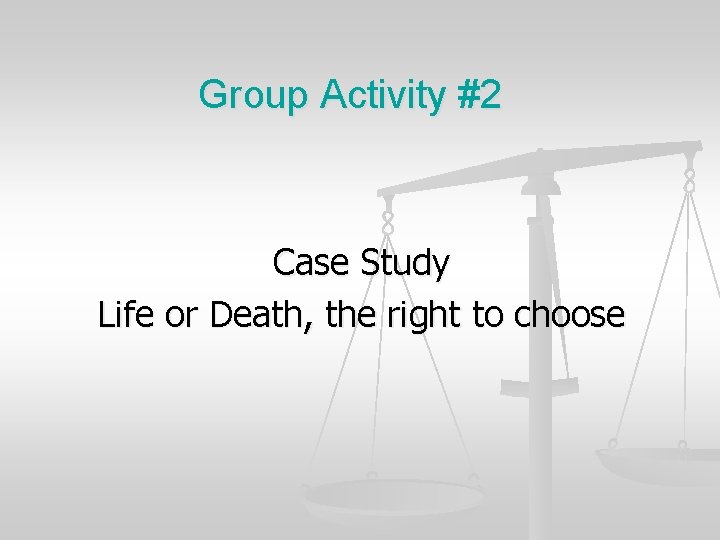 Group Activity #2

Case Study
Life or Death, the right to choose